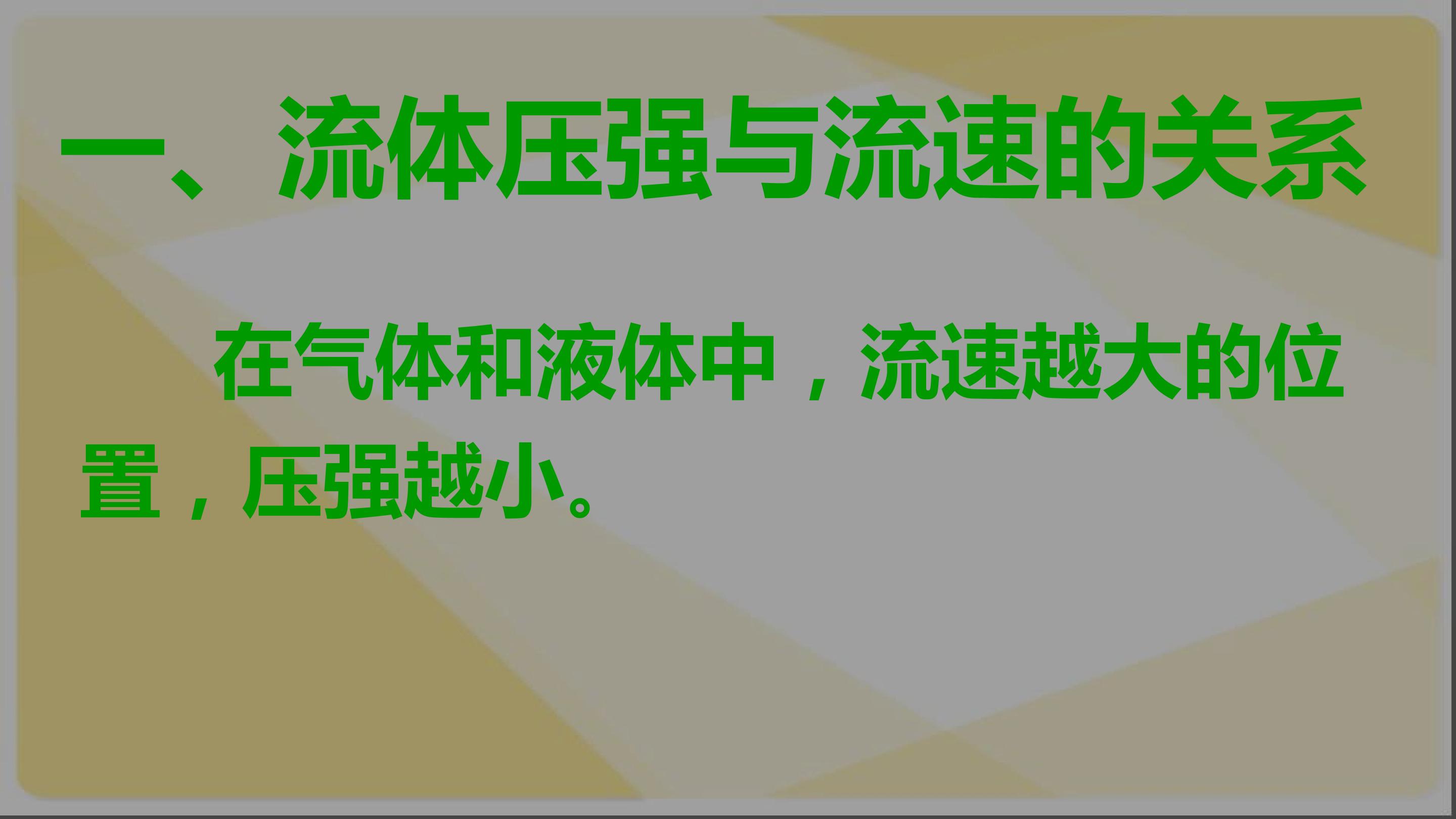 一、流体压强与流速的关系

在气体和液体中，流速越大的位置，压强越小。